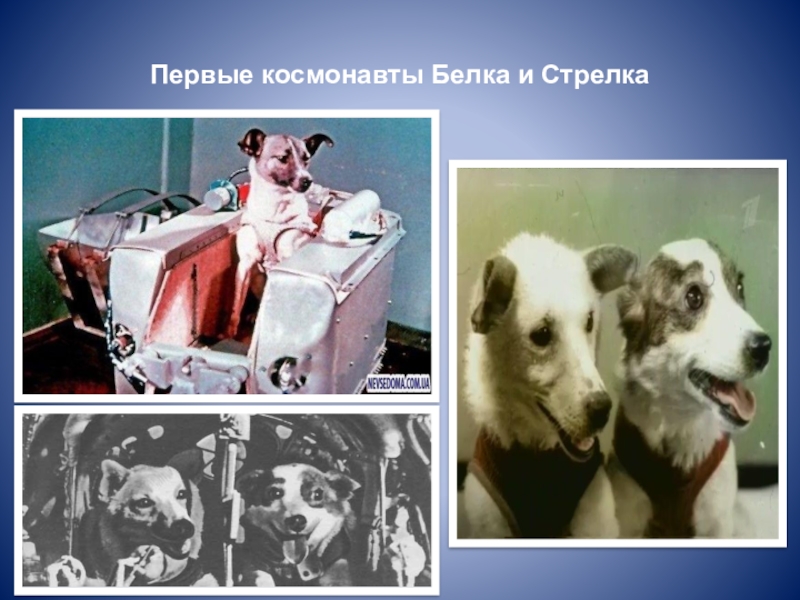 Первые космонавты Белка и Стрелка

NEVSEDOMA.COM.UA

1